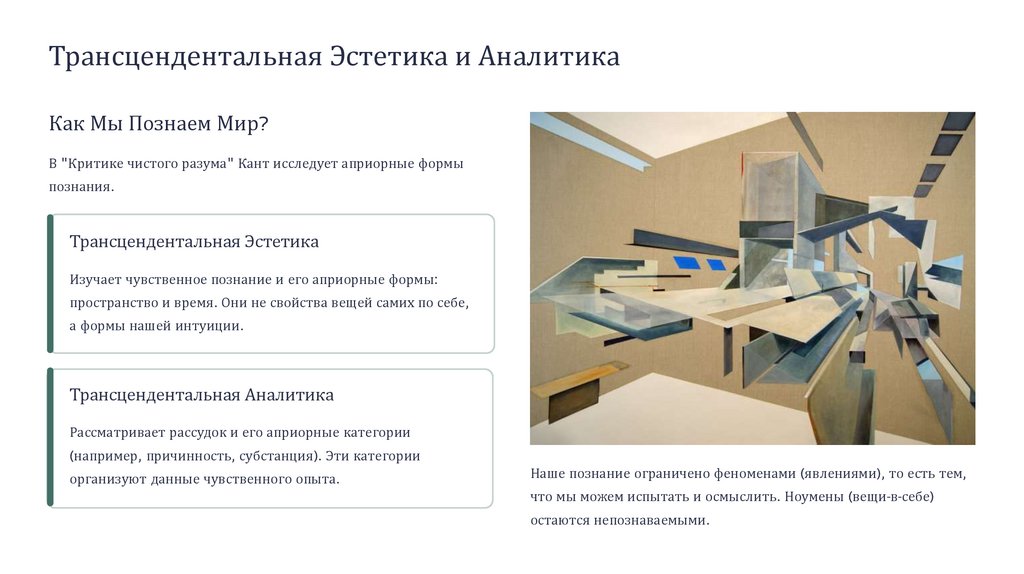 Трансцендентальная Эстетика и Аналитика

Как Мы Познаем Мир?

В "Критике чистого разума" Кант исследует априорные формы познания.

Трансцендентальная Эстетика

Изучает чувственное познание и его априорные формы: пространство и время. Они не свойства вещей самих по себе, а формы нашей интуиции.

Трансцендентальная Аналитика

Рассматривает рассудок и его априорные категории (например, причинность, субстанция). Эти категории организуют данные чувственного опыта.

Наше познание ограничено феноменами (явлениями), то есть тем, что мы можем испытать и осмыслить. Ноумены (вещи-в-себе) остаются непознаваемыми.